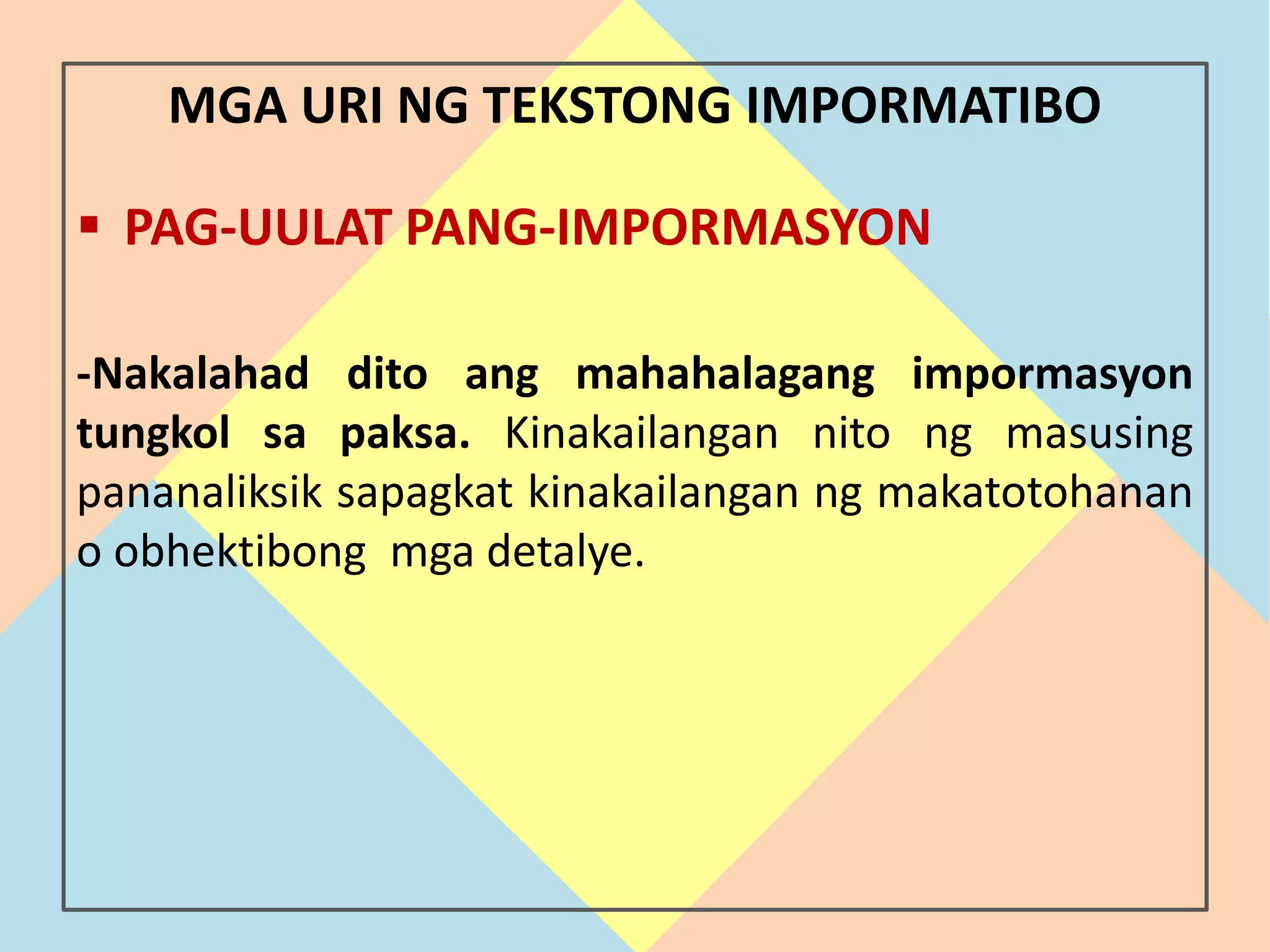 MGA URI NG TEKSTONG IMPORMATIBO

▪ PAG-UULAT PANG-IMPORMASYON

-Nakalahad dito ang mahahalagang impormasyon tungkol sa paksa. Kinakailangan nito ng masusing pananaliksik sapagkat kinakailangan ng makatotohanan o obhektibong mga detalye.